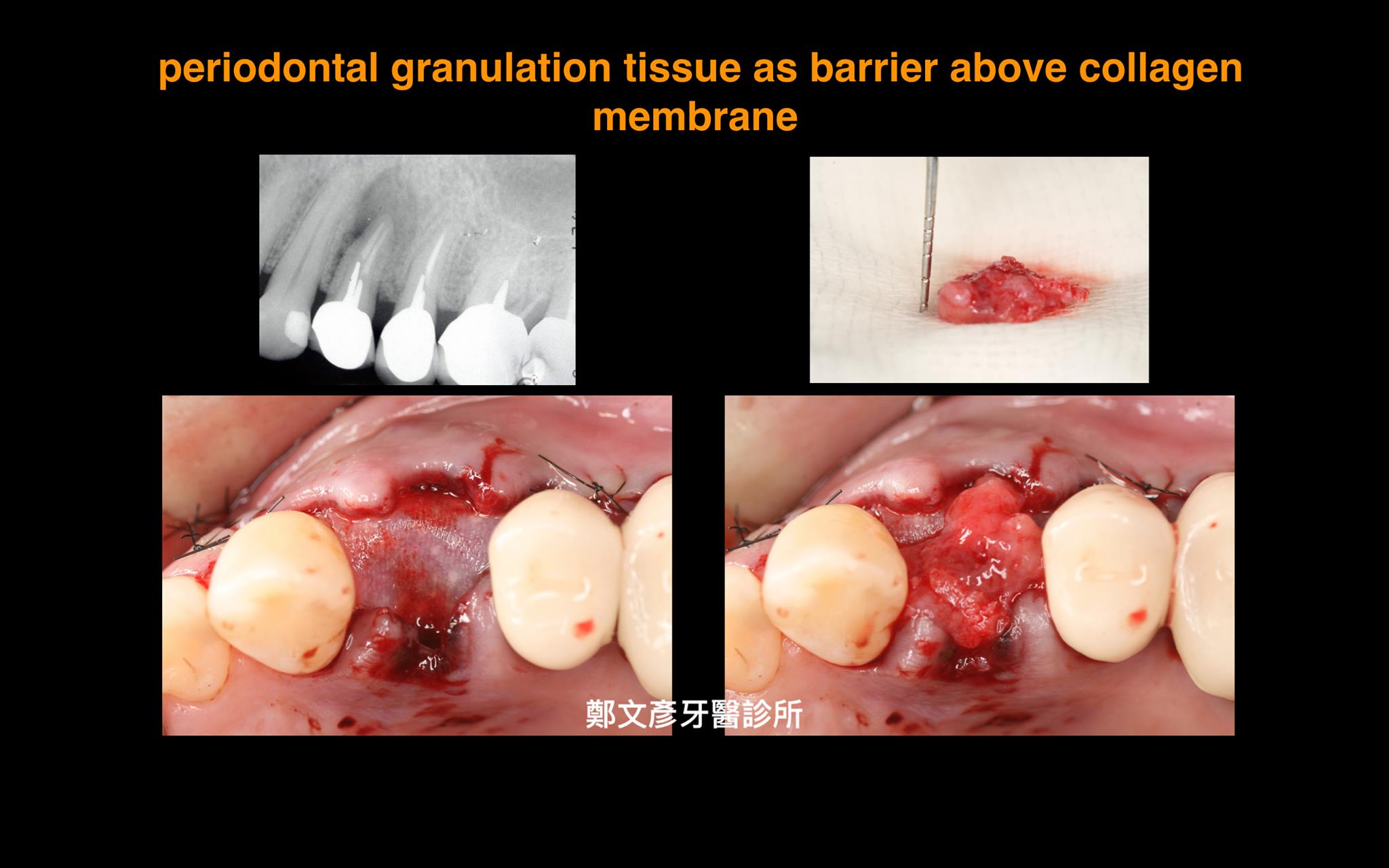 periodontal granulation tissue as barrier above collagen membrane

鄭文彥牙醫診所